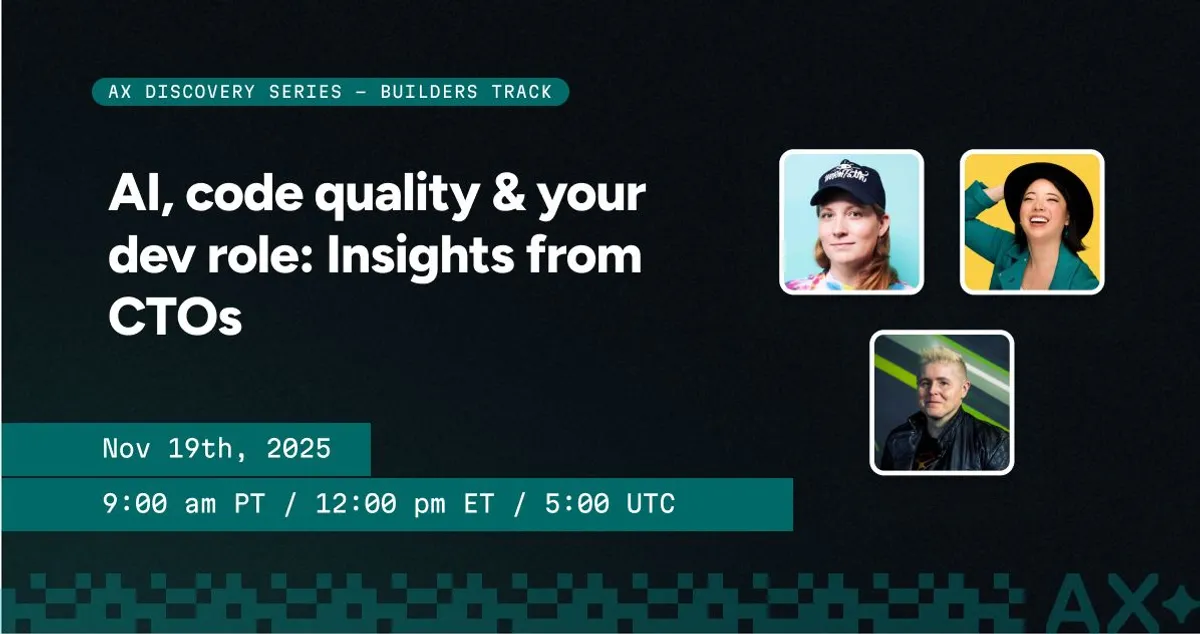 AX DISCOVERY SERIES — BUILDERS TRACK

AI, code quality & your dev role: Insights from CTOs

Nov 19th, 2025

9:00 am PT / 12:00 pm ET / 5:00 UTC

AX